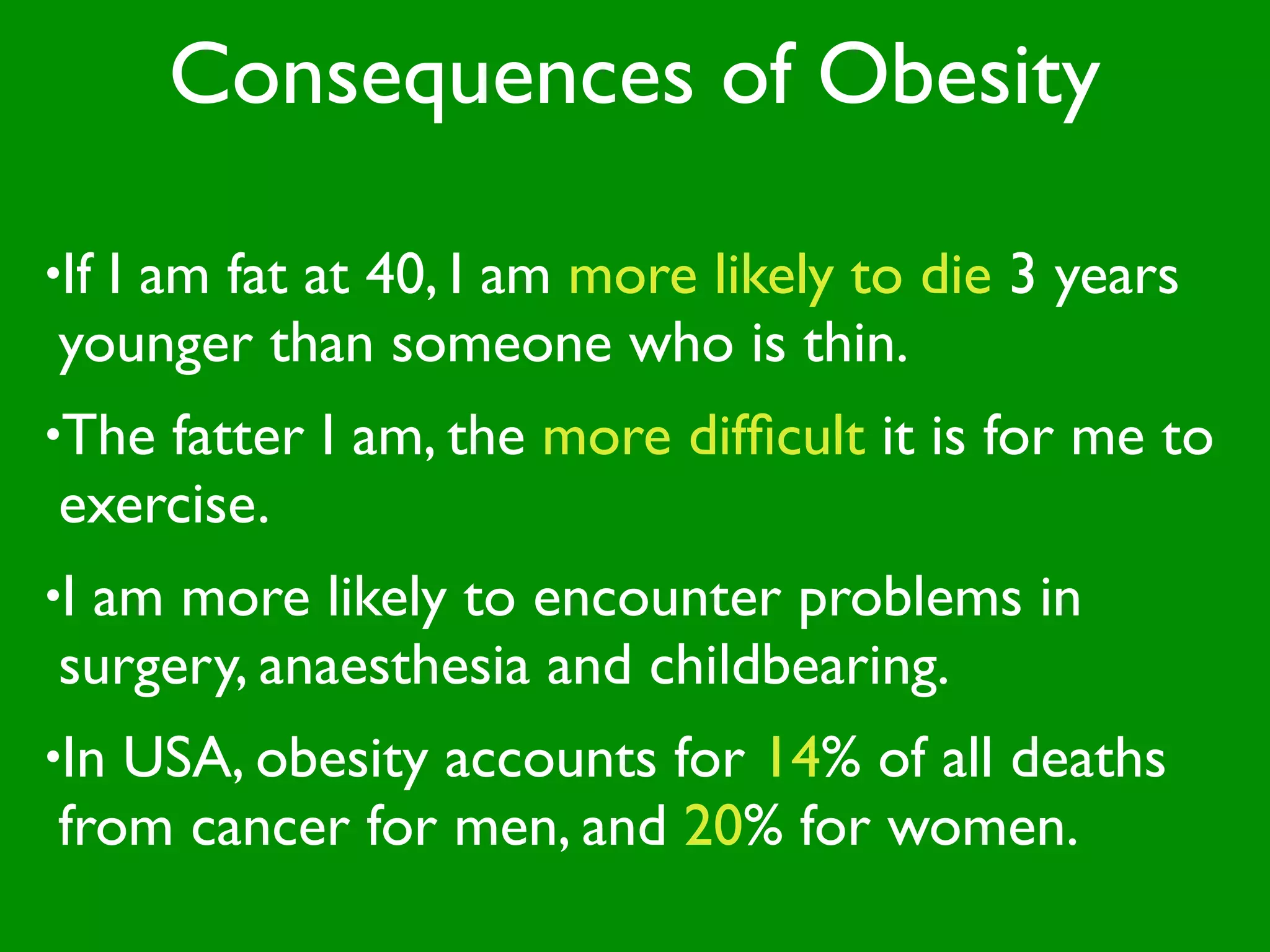 Consequences of Obesity

•If I am fat at 40, I am more likely to die 3 years younger than someone who is thin.

•The fatter I am, the more difficult it is for me to exercise.

•I am more likely to encounter problems in surgery, anaesthesia and childbearing.

•In USA, obesity accounts for 14% of all deaths from cancer for men, and 20% for women.